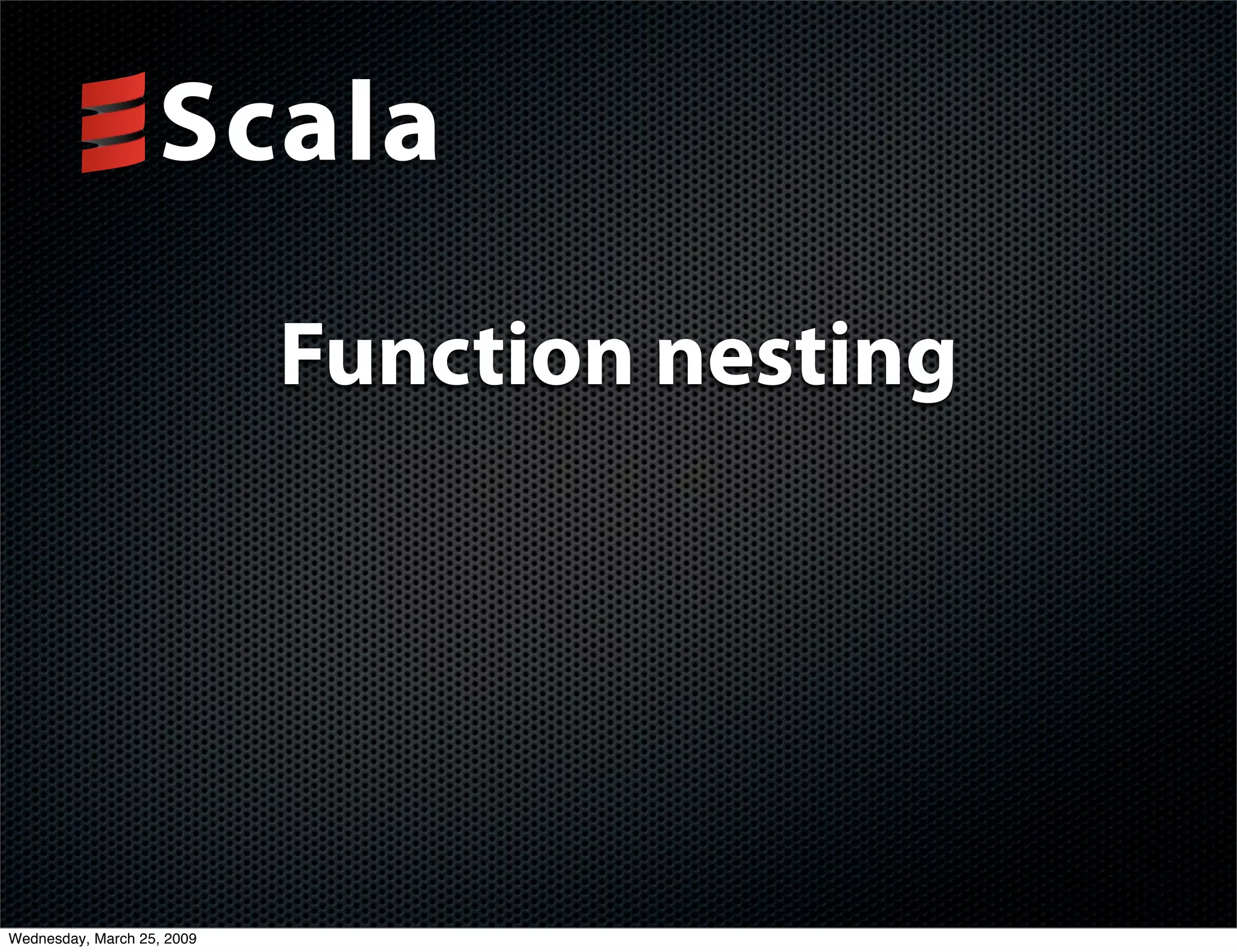 Scala

Function nesting

Wednesday, March 25, 2009